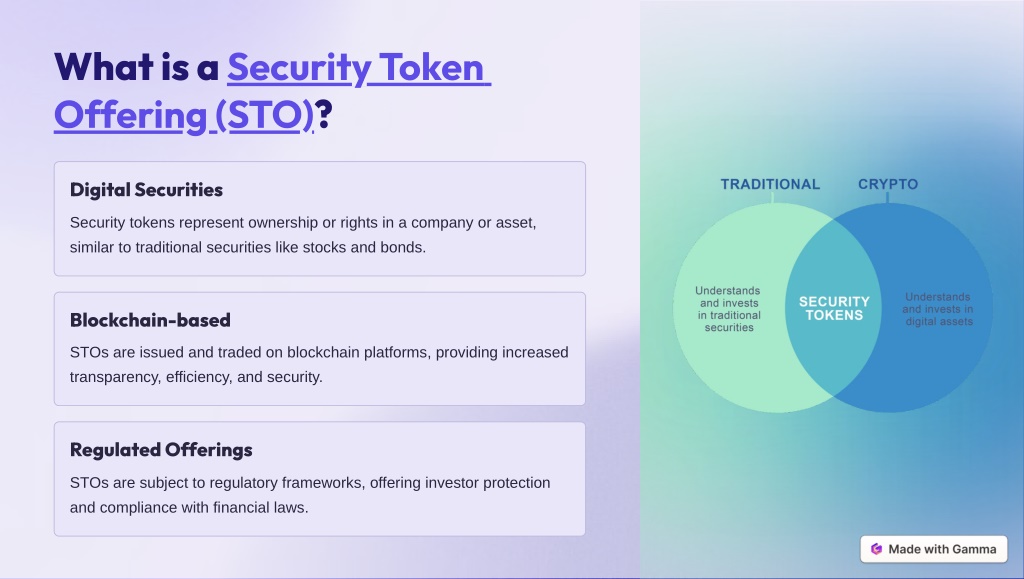 What is a Security Token Offering (STO)?

Digital Securities

Security tokens represent ownership or rights in a company or asset, similar to traditional securities like stocks and bonds.

Blockchain-based

STOs are issued and traded on blockchain platforms, providing increased transparency, efficiency, and security.

Regulated Offerings

STOs are subject to regulatory frameworks, offering investor protection and compliance with financial laws.

TRADITIONAL

CRYPTO

Understands and invests in traditional securities

SECURITY TOKENS

Understands and invests in digital assets

Made with Gamma